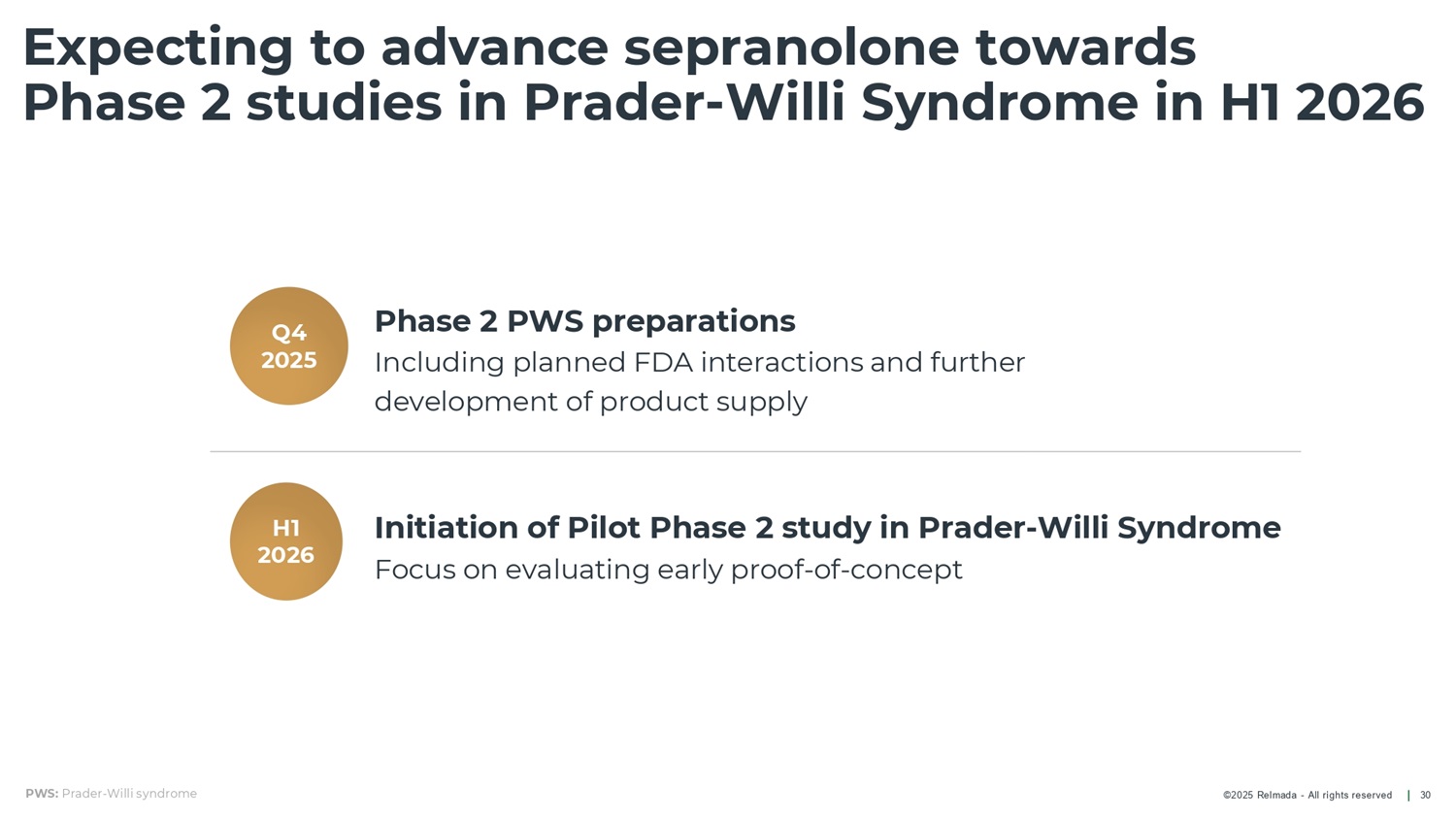 Expecting to advance sepranolone towards Phase 2 studies in Prader-Willi Syndrome in H1 2026

Q4 2025

Phase 2 PWS preparations
Including planned FDA interactions and further development of product supply

H1 2026

Initiation of Pilot Phase 2 study in Prader-Willi Syndrome
Focus on evaluating early proof-of-concept

PWS: Prader-Willi syndrome

©2025 Relmada - All rights reserved | 30